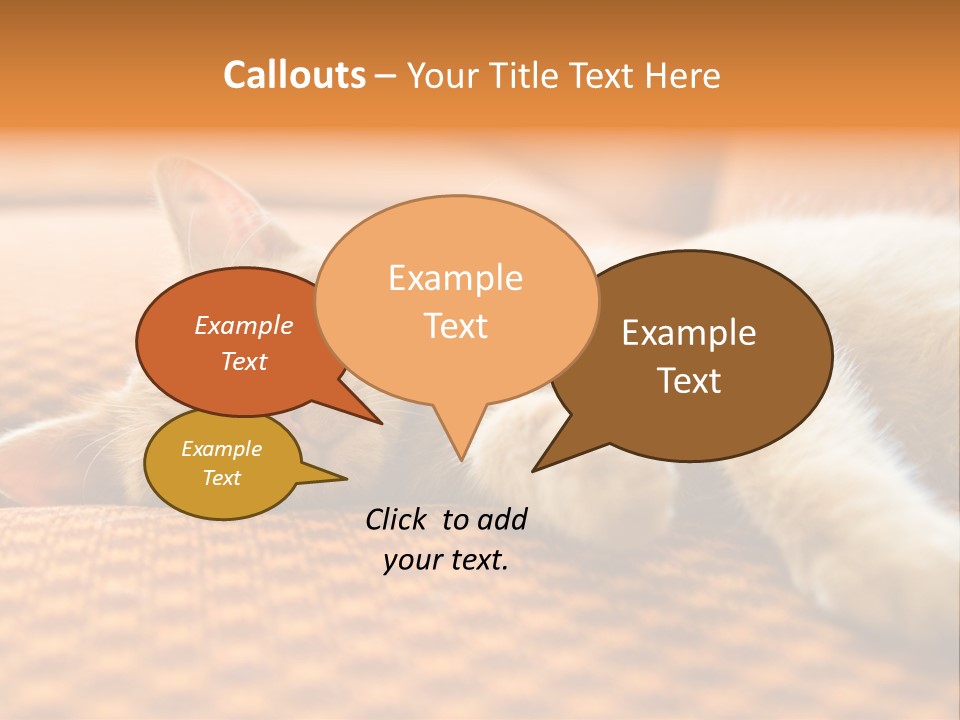 Callouts – Your Title Text Here

Example Text

Example Text

Example Text

Example Text

Click to add your text.